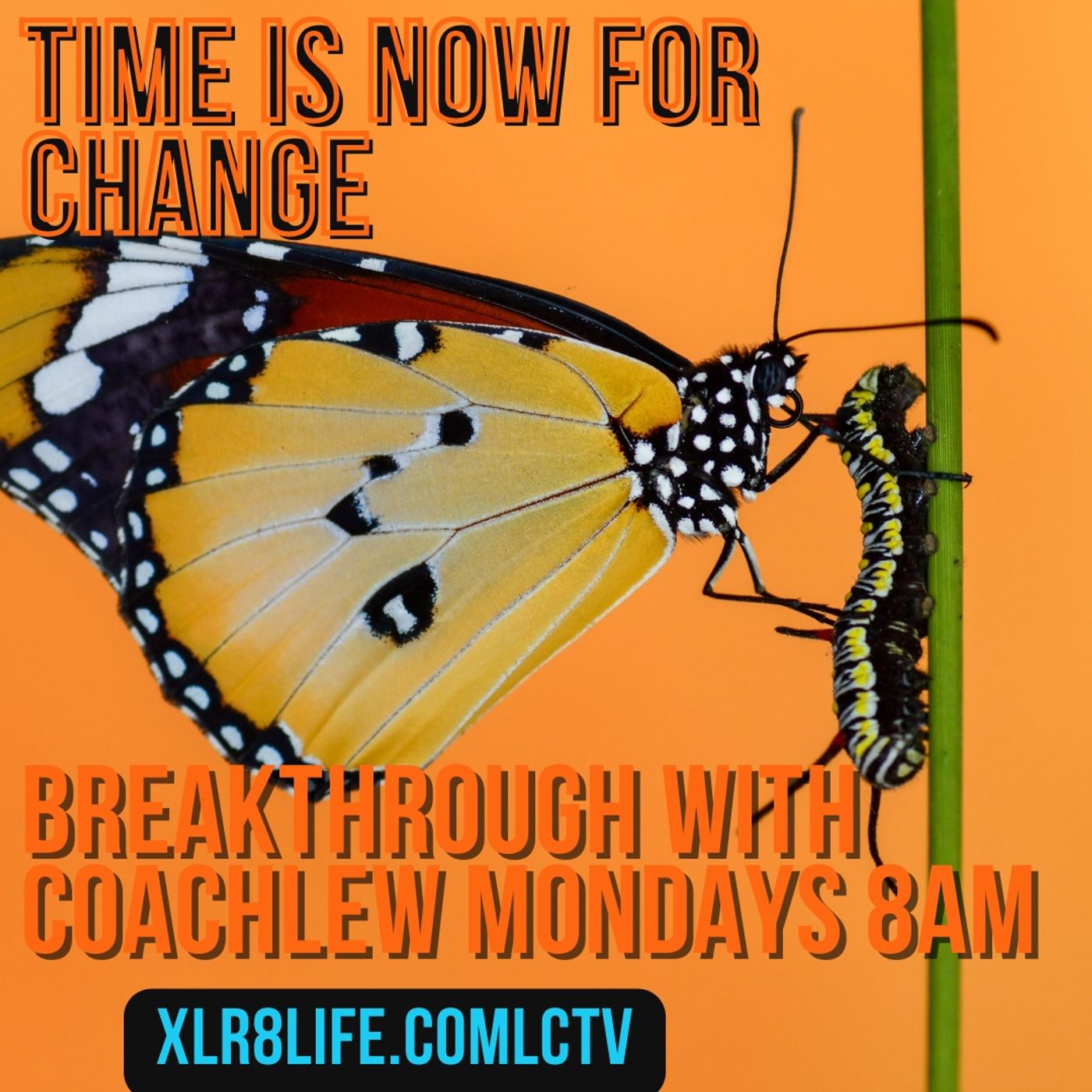 TIME IS NOW FOR CHANGE

BREAKTHROUGH WITH COACHLEW MONDAYS 8AM

XLR8LIFE.COMLCTV